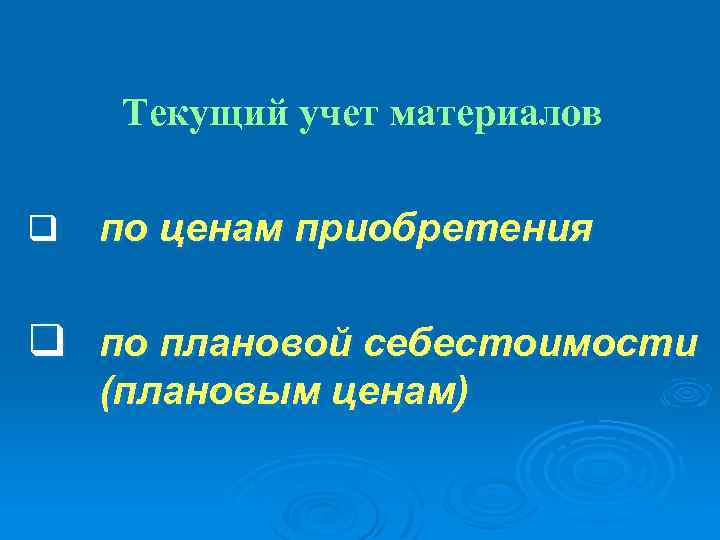 Текущий учет материалов

❑ по ценам приобретения

❑ по плановой себестоимости (плановым ценам)